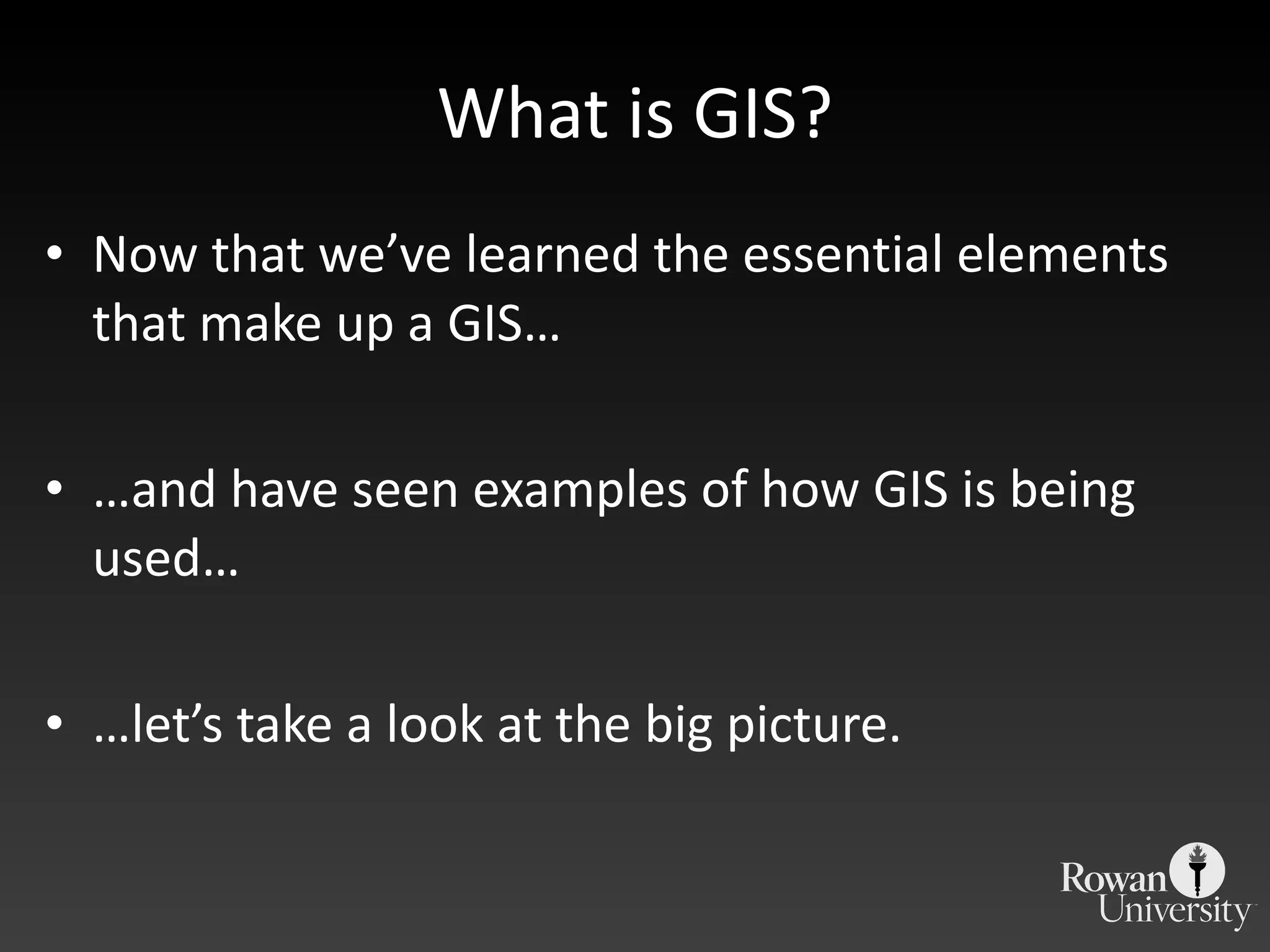 What is GIS?

• Now that we’ve learned the essential elements that make up a GIS…

• …and have seen examples of how GIS is being used…

• …let’s take a look at the big picture.

Rowan University